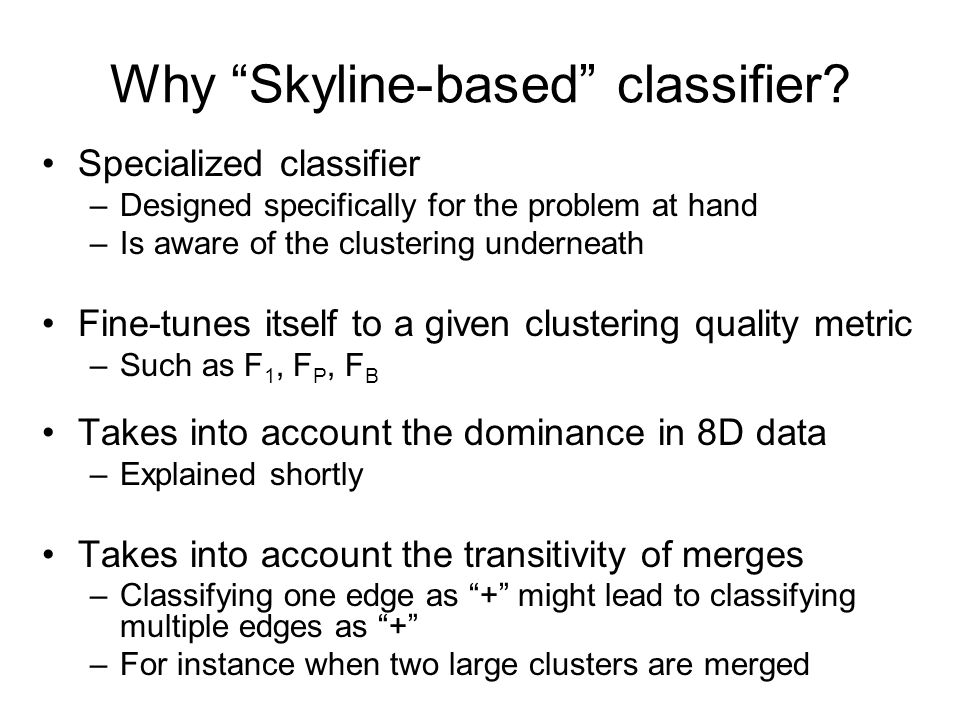 Why “Skyline-based” classifier?

• Specialized classifier
– Designed specifically for the problem at hand
– Is aware of the clustering underneath

• Fine-tunes itself to a given clustering quality metric
– Such as $F_1$, $F_P$, $F_B$

• Takes into account the dominance in 8D data
– Explained shortly

• Takes into account the transitivity of merges
– Classifying one edge as “+” might lead to classifying multiple edges as “+”
– For instance when two large clusters are merged